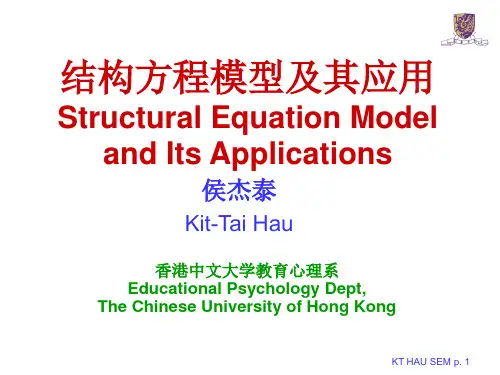 结构方程模型及其应用
Structural Equation Model and Its Applications

侯杰泰
Kit-Tai Hau

香港中文大学教育心理系
Educational Psychology Dept, The Chinese University of Hong Kong

KT HAU SEM p. 1